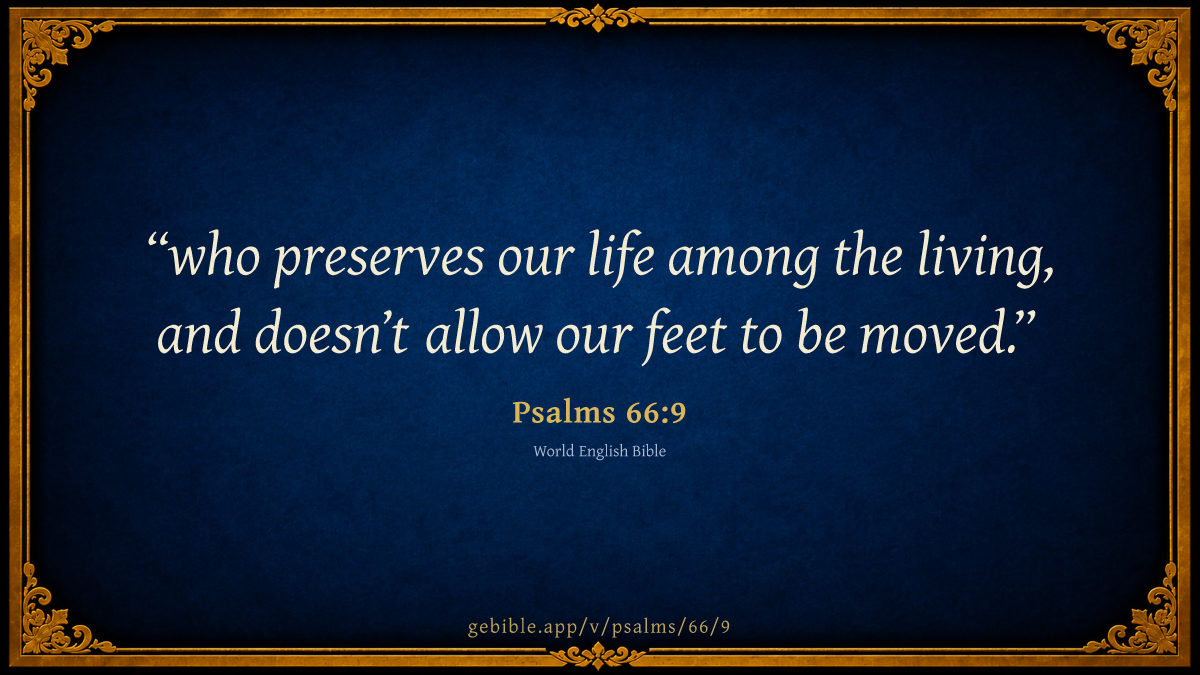 “who preserves our life among the living, and doesn’t allow our feet to be moved.”

Psalms 66:9

World English Bible

gebible.app/v/psalms/66/9